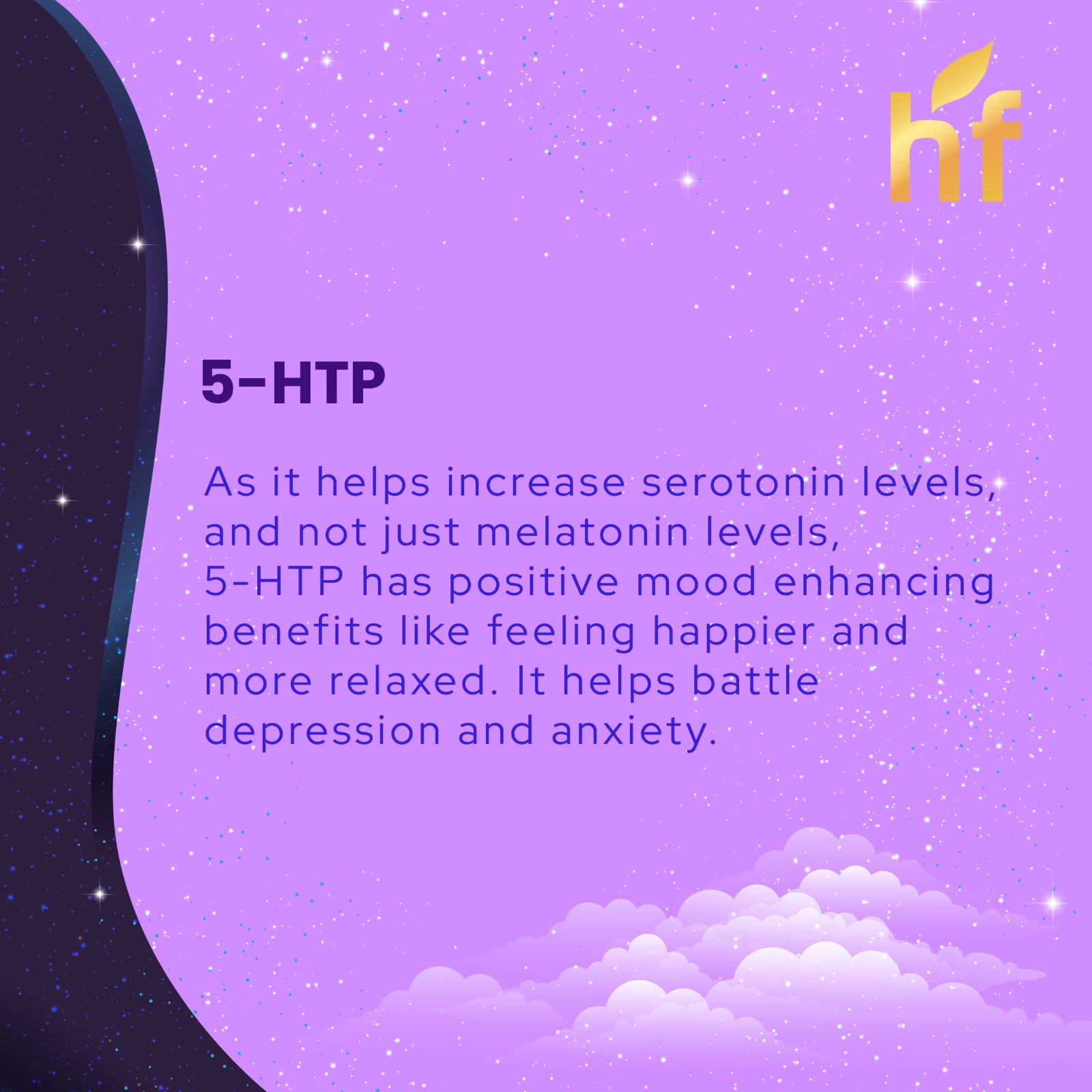 hf

5-HTP

As it helps increase serotonin levels, and not just melatonin levels, 5-HTP has positive mood enhancing benefits like feeling happier and more relaxed. It helps battle depression and anxiety.